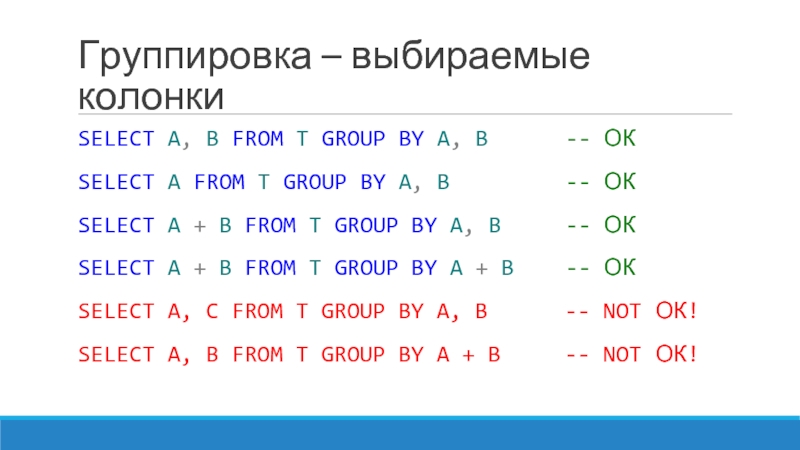 Группировка – выбираемые колонки

SELECT A, B FROM T GROUP BY A, B -- ОК

SELECT A FROM T GROUP BY A, B -- ОК

SELECT A + B FROM T GROUP BY A, B -- ОК

SELECT A + B FROM T GROUP BY A + B -- ОК

SELECT A, C FROM T GROUP BY A, B -- NOT ОК!

SELECT A, B FROM T GROUP BY A + B -- NOT ОК!